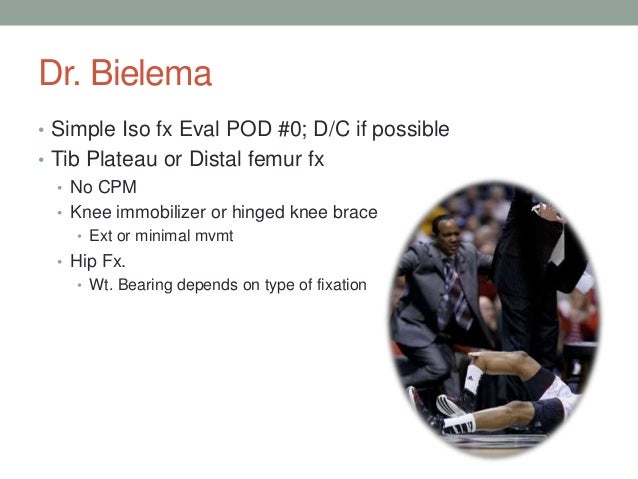 Dr. Bielema

• Simple Iso fx Eval POD #0; D/C if possible
• Tib Plateau or Distal femur fx
  • No CPM
  • Knee immobilizer or hinged knee brace
    • Ext or minimal mvmt
  • Hip Fx.
    • Wt. Bearing depends on type of fixation